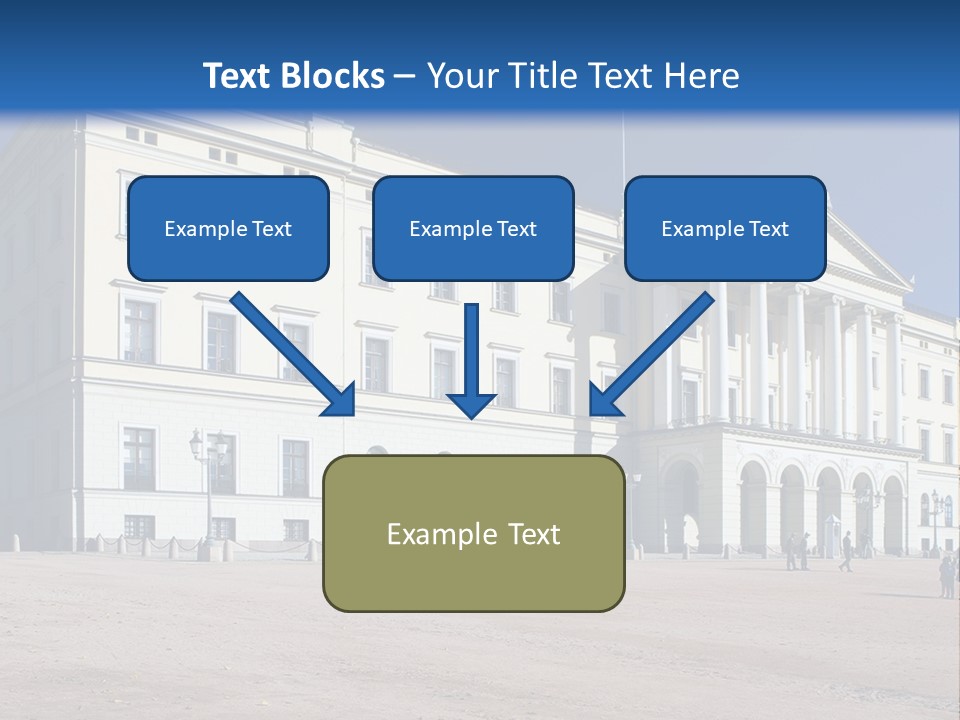 Text Blocks – Your Title Text Here

Example Text

Example Text

Example Text

Example Text